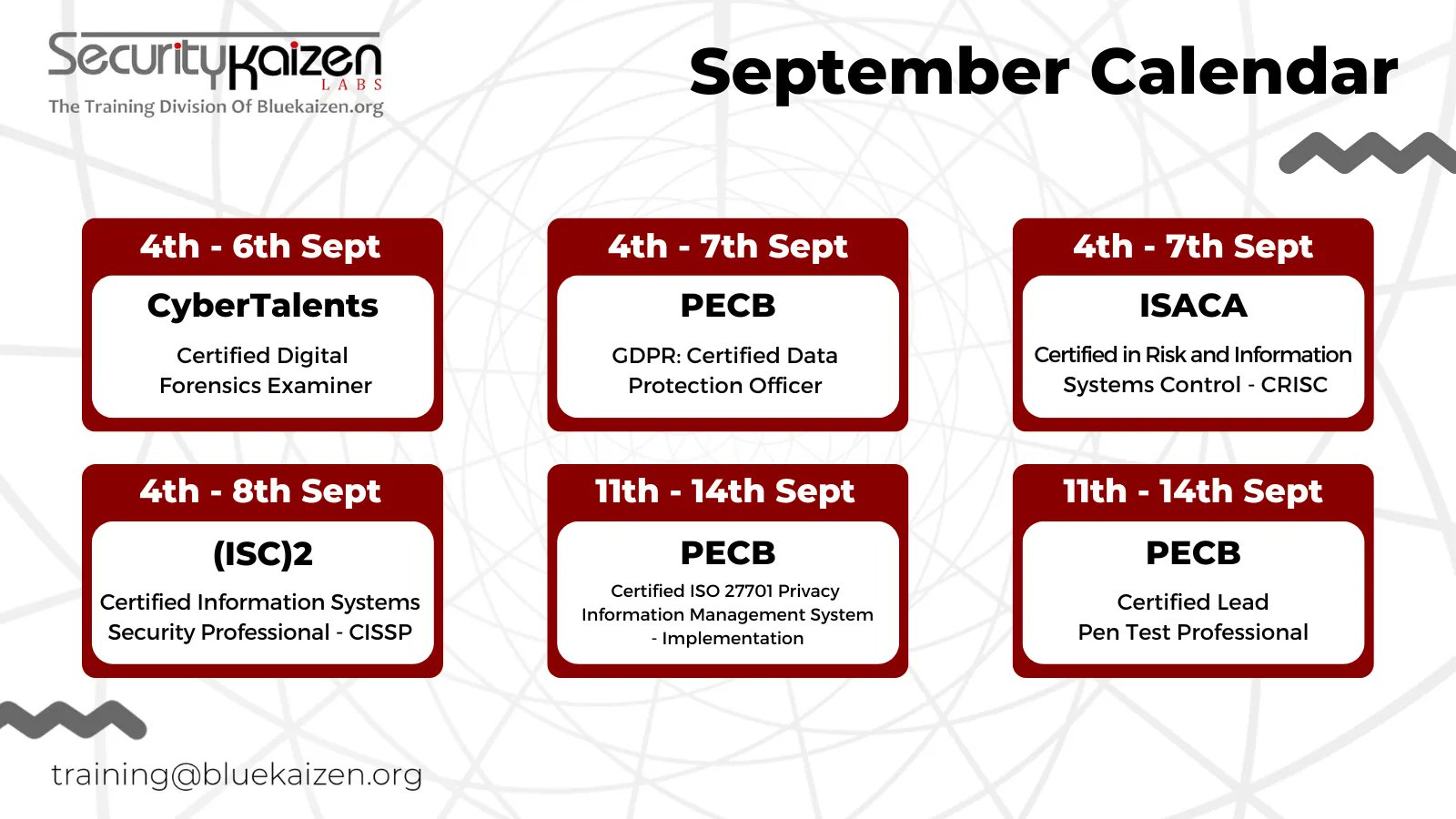 SecurityKaizen
LABS
The Training Division Of Bluekaizen.org

September Calendar

4th - 6th Sept
CyberTalents
Certified Digital Forensics Examiner

4th - 7th Sept
PECB
GDPR: Certified Data Protection Officer

4th - 7th Sept
ISACA
Certified in Risk and Information Systems Control - CRISC

4th - 8th Sept
(ISC)2
Certified Information Systems Security Professional - CISSP

11th - 14th Sept
PECB
Certified ISO 27701 Privacy Information Management System - Implementation

11th - 14th Sept
PECB
Certified Lead Pen Test Professional

training@bluekaizen.org